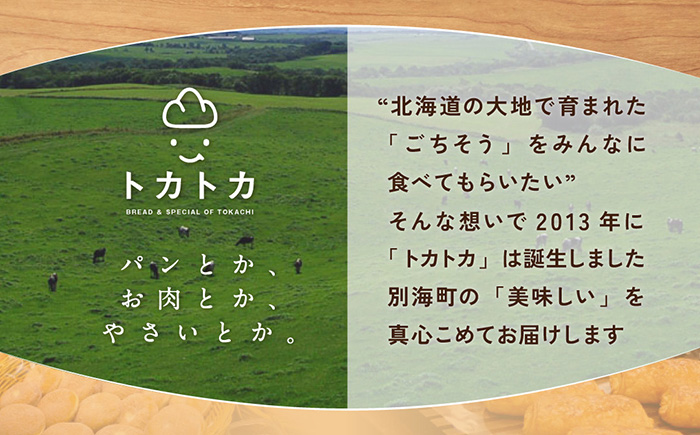 トカトカ
BREAD & SPECIAL OF TOKACHI

パンとか、
お肉とか、
やさいとか。

“北海道の大地で育まれた
「ごちそう」をみんなに
食べてもらいたい”
そんな想いで 2013 年に
「トカトカ」は誕生しました
別海町の「美味しい」を
真心こめてお届けします